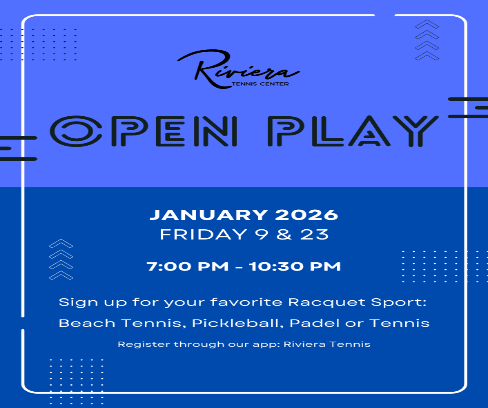 Riviera
TENNIS CENTER

OPEN PLAY

JANUARY 2026
FRIDAY 9 & 23

7:00 PM - 10:30 PM

Sign up for your favorite Racquet Sport: Beach Tennis, Pickleball, Padel or Tennis

Register through our app: Riviera Tennis